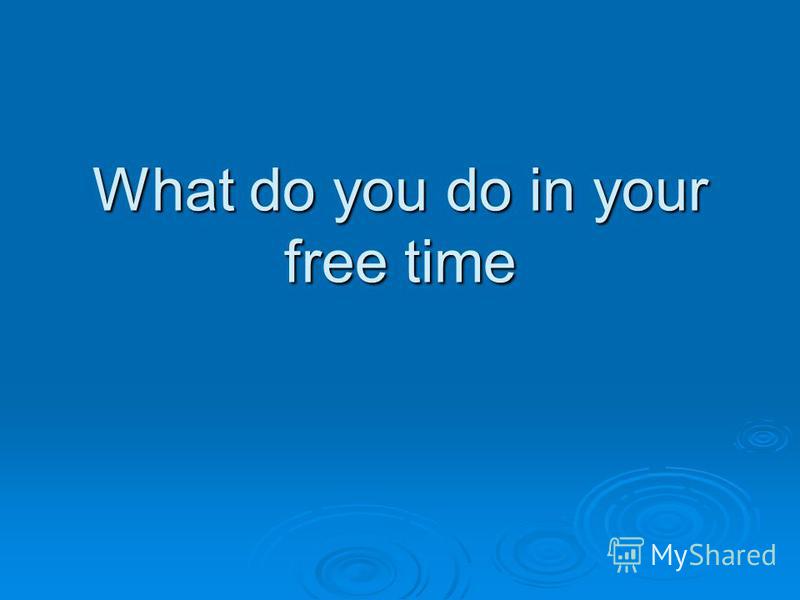 What do you do in your free time

MyShared